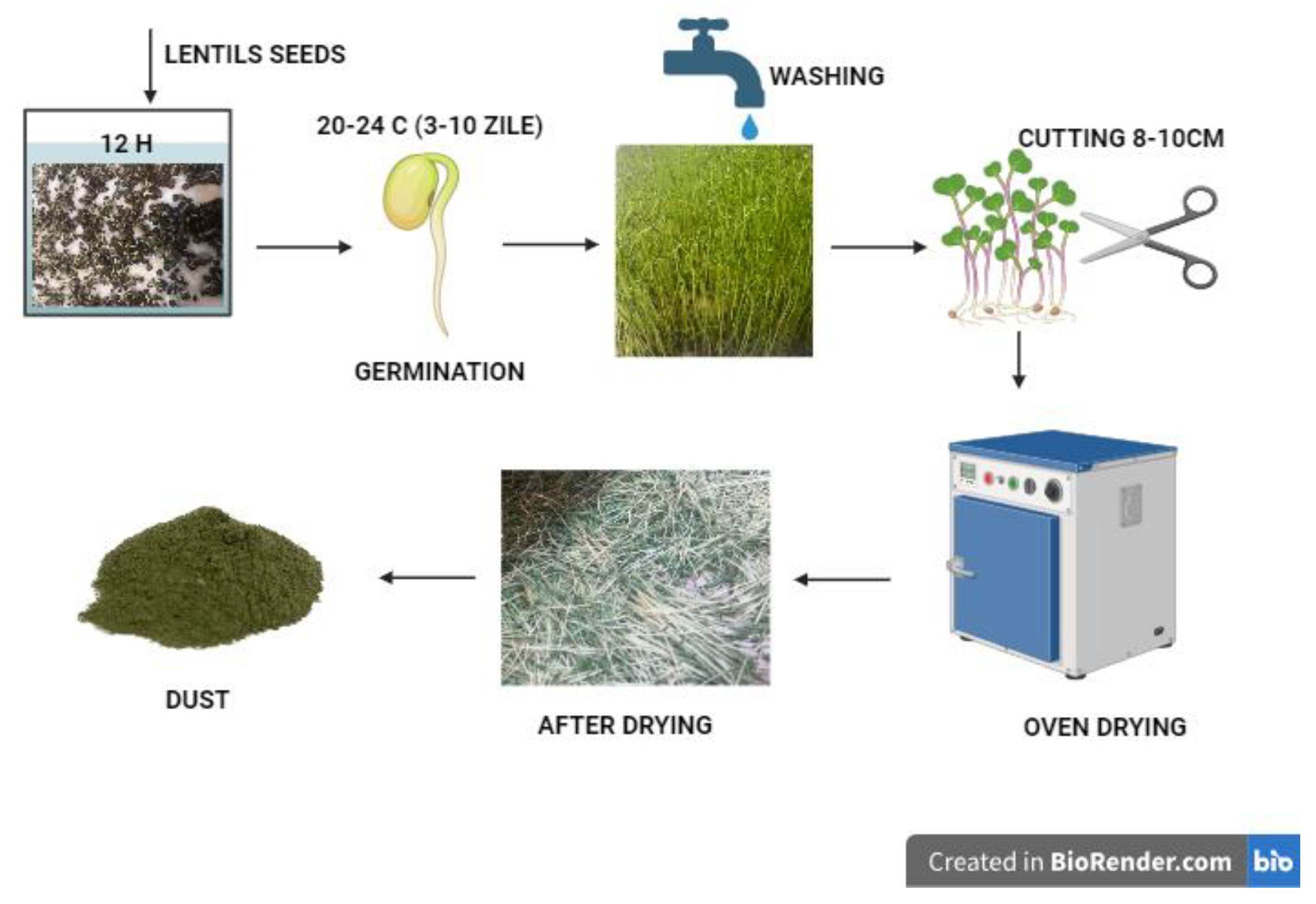 LENTILS SEEDS

12 H

20-24 C (3-10 ZILE)

GERMINATION

WASHING

CUTTING 8-10CM

OVEN DRYING

AFTER DRYING

DUST

Created in BioRender.com bio